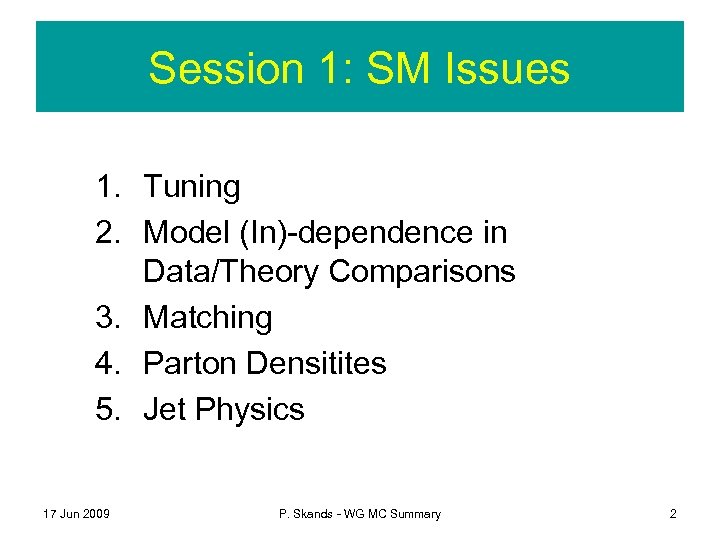 Session 1: SM Issues

1. Tuning
2. Model (In)-dependence in Data/Theory Comparisons
3. Matching
4. Parton Densitites
5. Jet Physics

17 Jun 2009

P. Skands - WG MC Summary

2